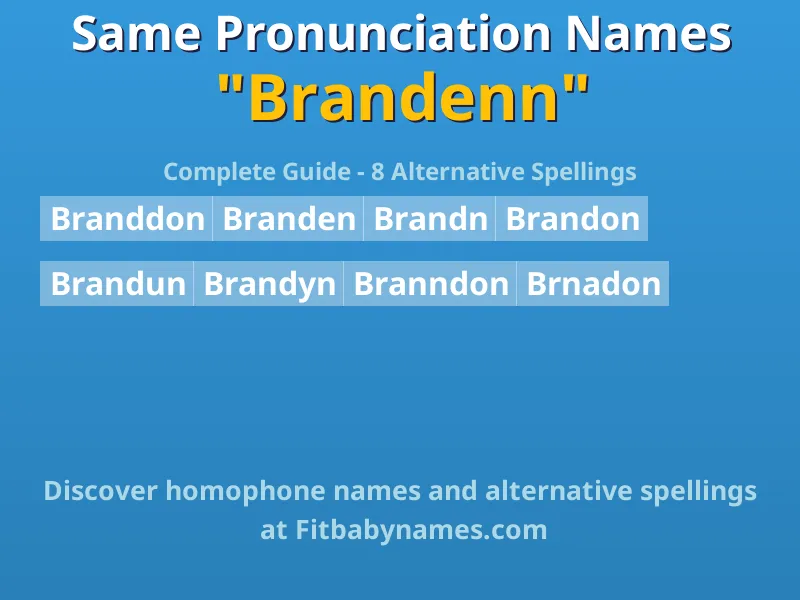 Same Pronunciation Names
"Brandenn"

Complete Guide - 8 Alternative Spellings

Branddon Branden Brandn Brandon

Brandun Brandyn Branndon Brnadon

Discover homophone names and alternative spellings at Fitbabynames.com